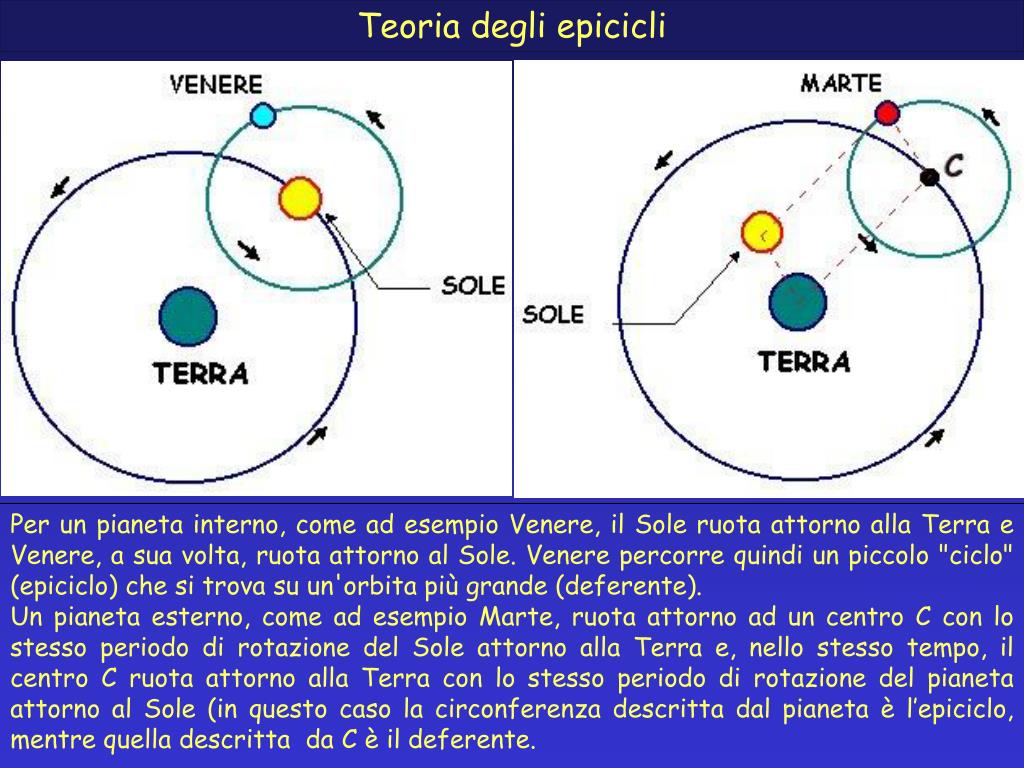 Teoria degli epicicli

VENERE

SOLE

TERRA

MARTE

C

SOLE

TERRA

Per un pianeta interno, come ad esempio Venere, il Sole ruota attorno alla Terra e Venere, a sua volta, ruota attorno al Sole. Venere percorre quindi un piccolo "ciclo" (epiciclo) che si trova su un'orbita più grande (deferente).
Un pianeta esterno, come ad esempio Marte, ruota attorno ad un centro C con lo stesso periodo di rotazione del Sole attorno alla Terra e, nello stesso tempo, il centro C ruota attorno alla Terra con lo stesso periodo di rotazione del pianeta attorno al Sole (in questo caso la circonferenza descritta dal pianeta è l'epiciclo, mentre quella descritta da C è il deferente.